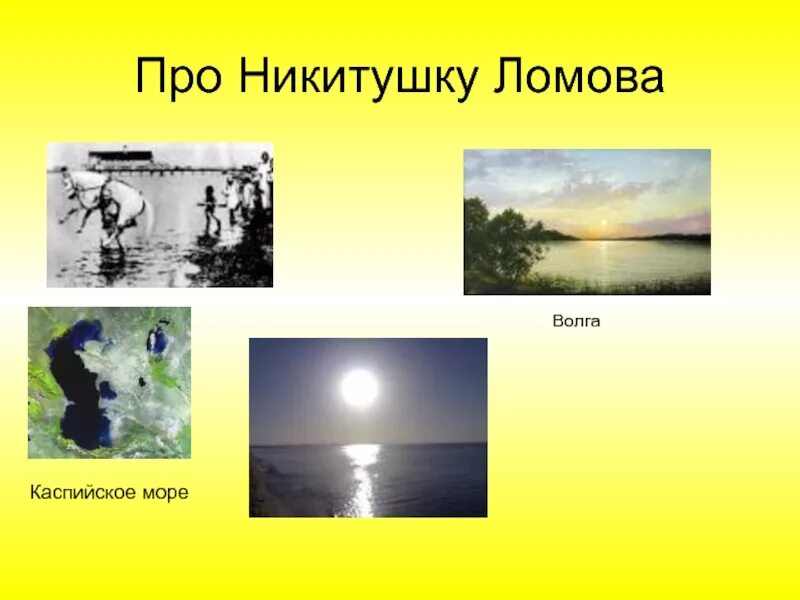 Про Никитушку Ломова

Волга

Каспийское море